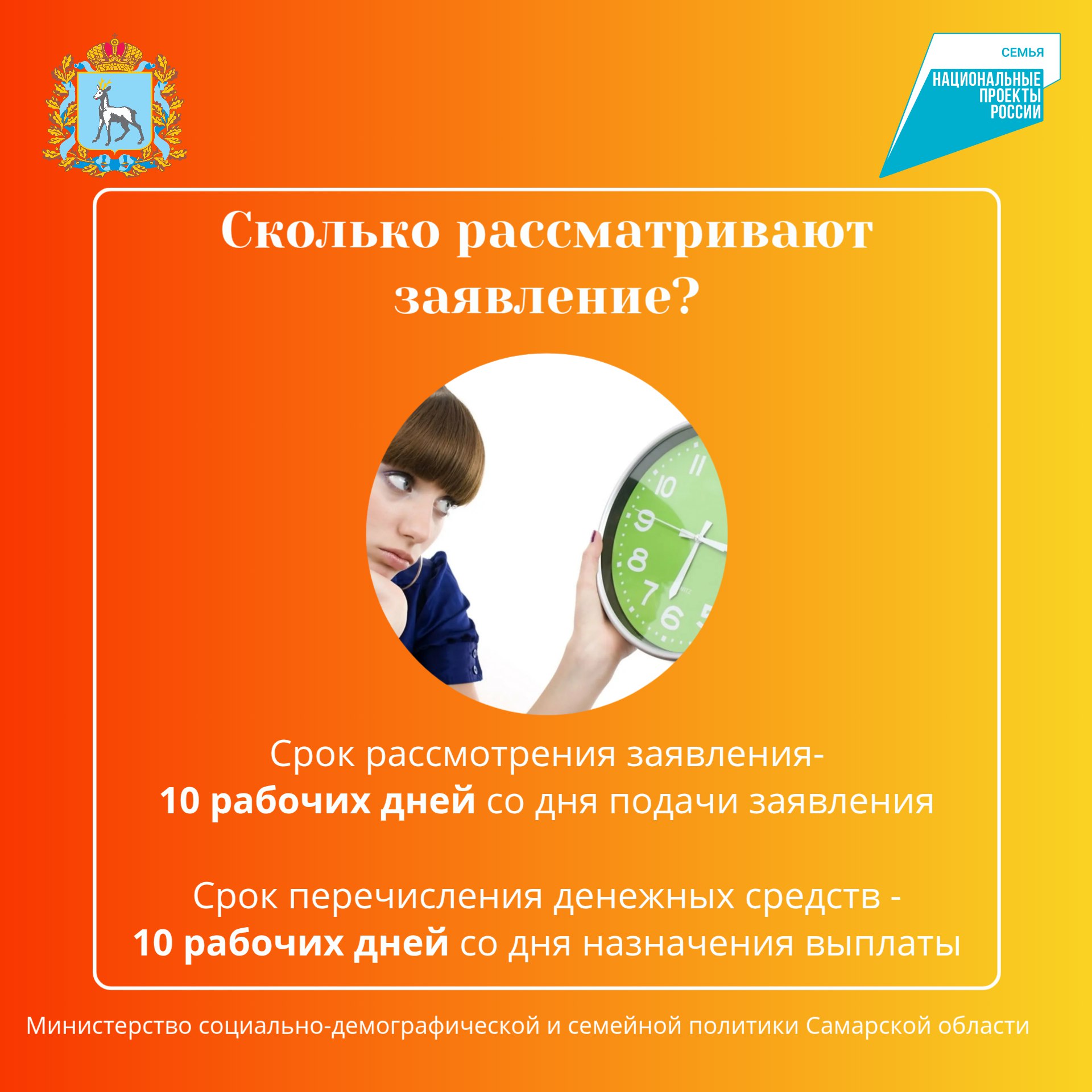 СЕМЬЯ
НАЦИОНАЛЬНЫЕ ПРОЕКТЫ РОССИИ

Сколько рассматривают заявление?

11
10
9
8
7
6
5

Срок рассмотрения заявления- 10 рабочих дней со дня подачи заявления

Срок перечисления денежных средств - 10 рабочих дней со дня назначения выплаты

Министерство социально-демографической и семейной политики Самарской области